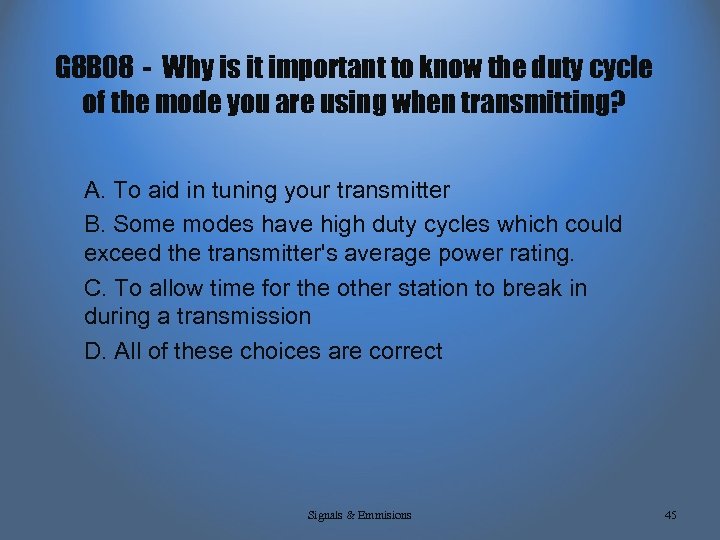 G8B08 - Why is it important to know the duty cycle of the mode you are using when transmitting?

A. To aid in tuning your transmitter

B. Some modes have high duty cycles which could exceed the transmitter's average power rating.

C. To allow time for the other station to break in during a transmission

D. All of these choices are correct

Signals & Emmisions

45